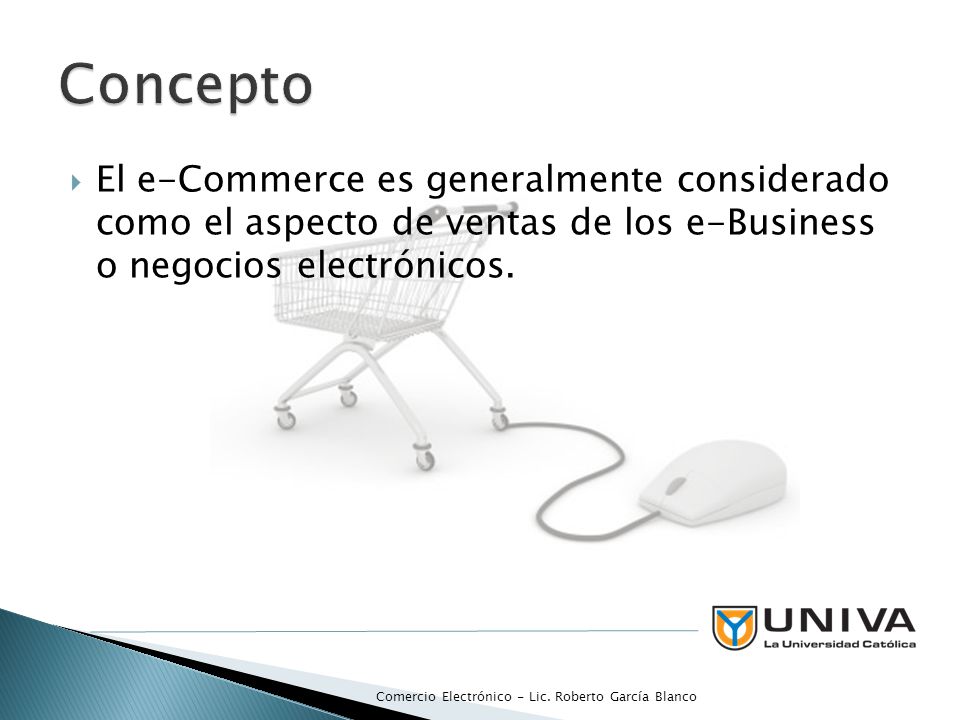 Concepto

El e-Commerce es generalmente considerado como el aspecto de ventas de los e-Business o negocios electrónicos.

UNIVA
La Universidad Católica

Comercio Electrónico - Lic. Roberto García Blanco